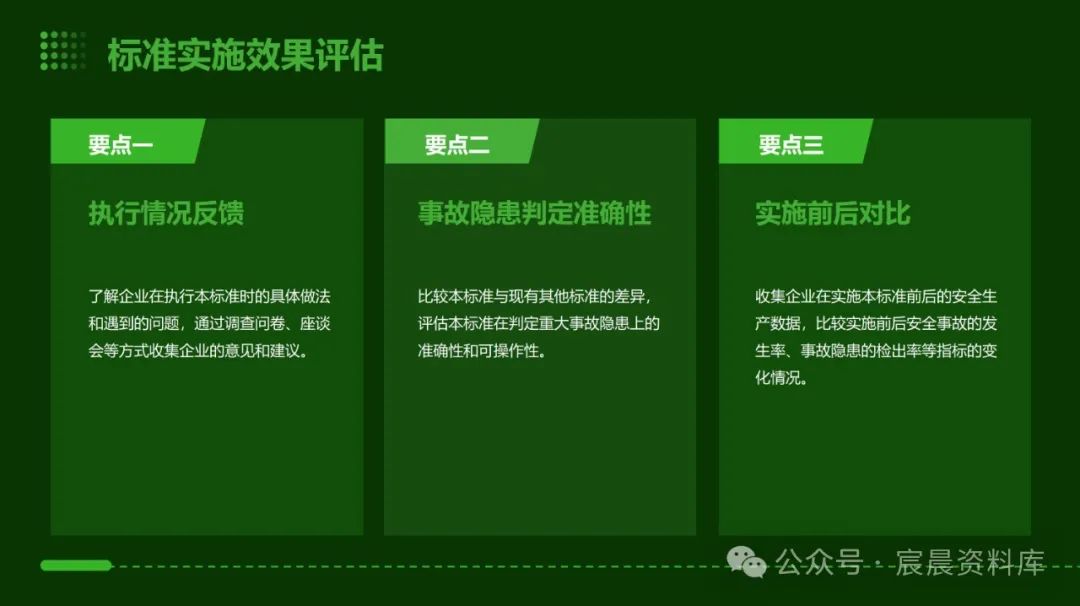 标准实施效果评估

要点一

执行情况反馈

了解企业在执行本标准时的具体做法和遇到的问题，通过调查问卷、座谈会等方式收集企业的意见和建议。

要点二

事故隐患判定准确性

比较本标准与现有其他标准的差异，评估本标准在判定重大事故隐患上的准确性和可操作性。

要点三

实施前后对比

收集企业在实施本标准前后的安全生产数据，比较实施前后安全事故的发生率、事故隐患的检出率等指标的变化情况。

公众号 · 宸晨资料库